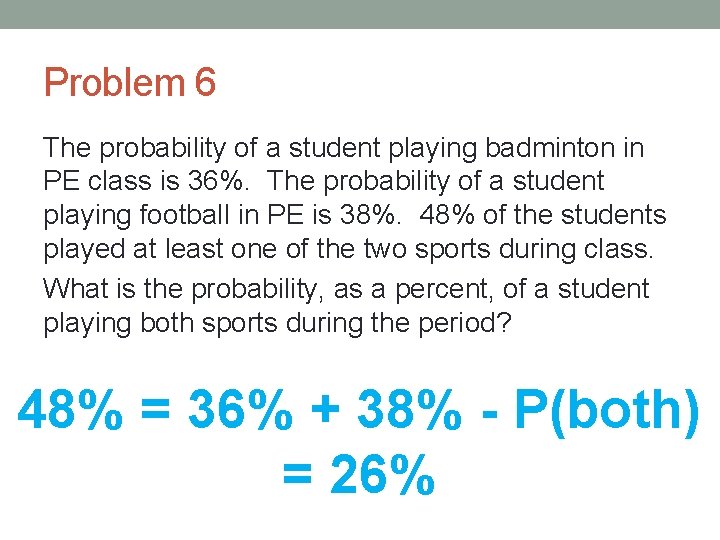 Problem 6

The probability of a student playing badminton in PE class is 36%. The probability of a student playing football in PE is 38%. 48% of the students played at least one of the two sports during class.

What is the probability, as a percent, of a student playing both sports during the period?

48% = 36% + 38% - P(both)
= 26%